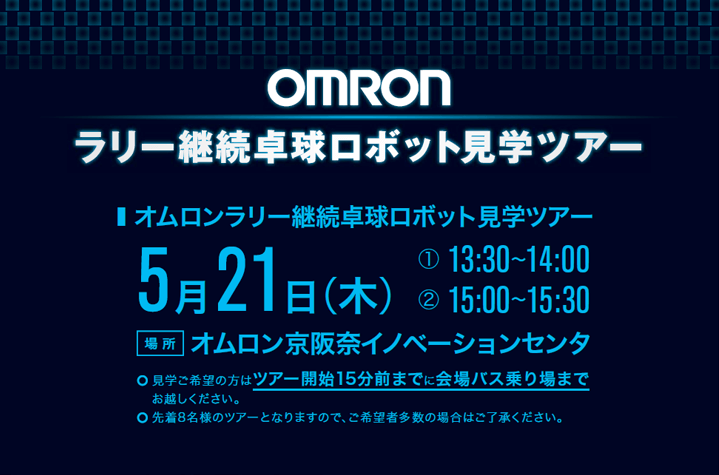 OMRON

ラリー継続卓球ロボット見学ツアー

オムロンラリー継続卓球ロボット見学ツアー

5月21日(木)

① 13:30~14:00
② 15:00~15:30

場所 オムロン京阪奈イノベーションセンタ

見学ご希望の方はツアー開始15分前までに会場バス乗り場までお越しください。

先着8名様のツアーとなりますので、ご希望者多数の場合はご了承ください。